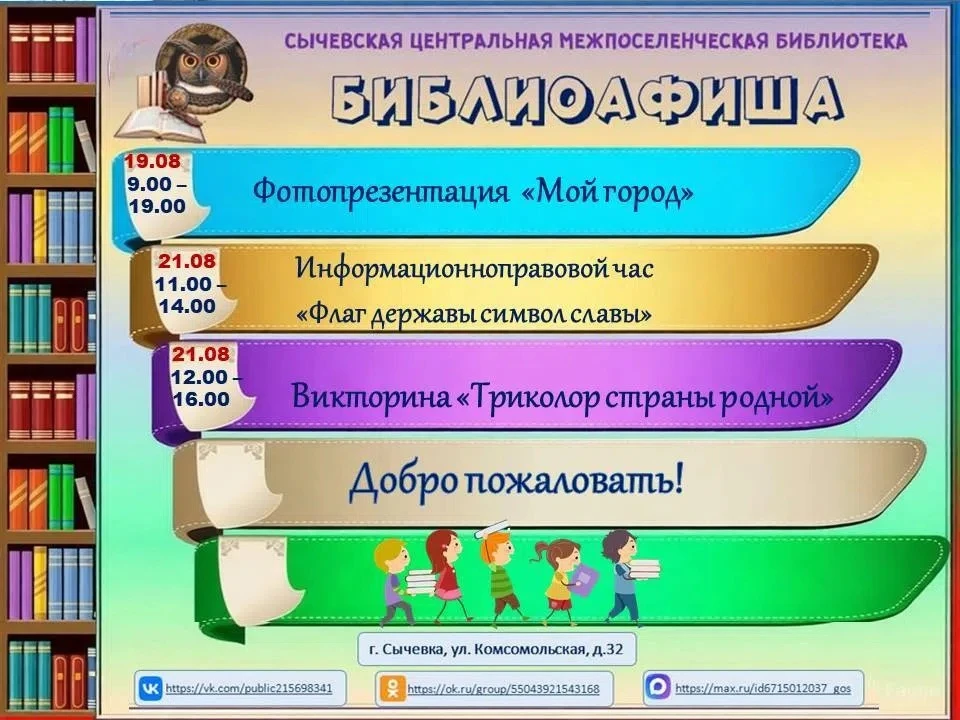 СЫЧЕВСКАЯ ЦЕНТРАЛЬНАЯ МЕЖПОСЕЛЕНЧЕСКАЯ БИБЛИОТЕКА

БИБЛИОАФИША

19.08
9.00 – 19.00

Фотопрезентация «Мой город»

21.08
11.00 – 14.00

Информационноправовой час «Флаг державы символ славы»

21.08
12.00 – 16.00

Викторина «Триколор страны родной»

Добро пожаловать!

г. Сычевка, ул. Комсомольская, д.32

https://vk.com/public215698341

https://ok.ru/group/55043921543168

https://max.ru/id6715012037_gos